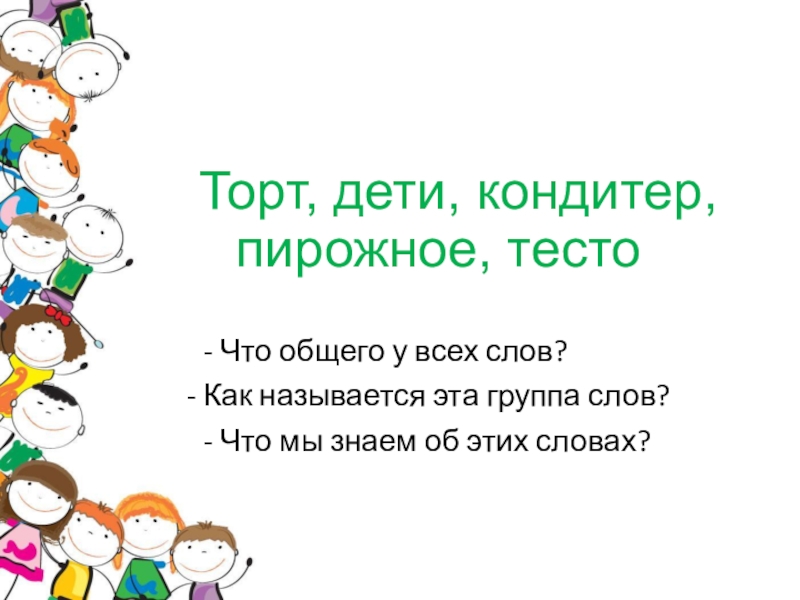 Торт, дети, кондитер, пирожное, тесто

- Что общего у всех слов?

- Как называется эта группа слов?

- Что мы знаем об этих словах?